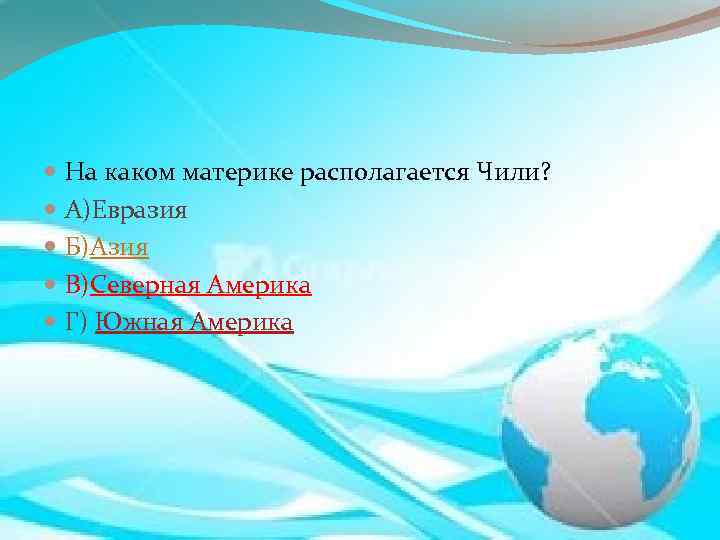 На каком материке располагается Чили?
А)Евразия
Б)Азия
В)Северная Америка
Г) Южная Америка